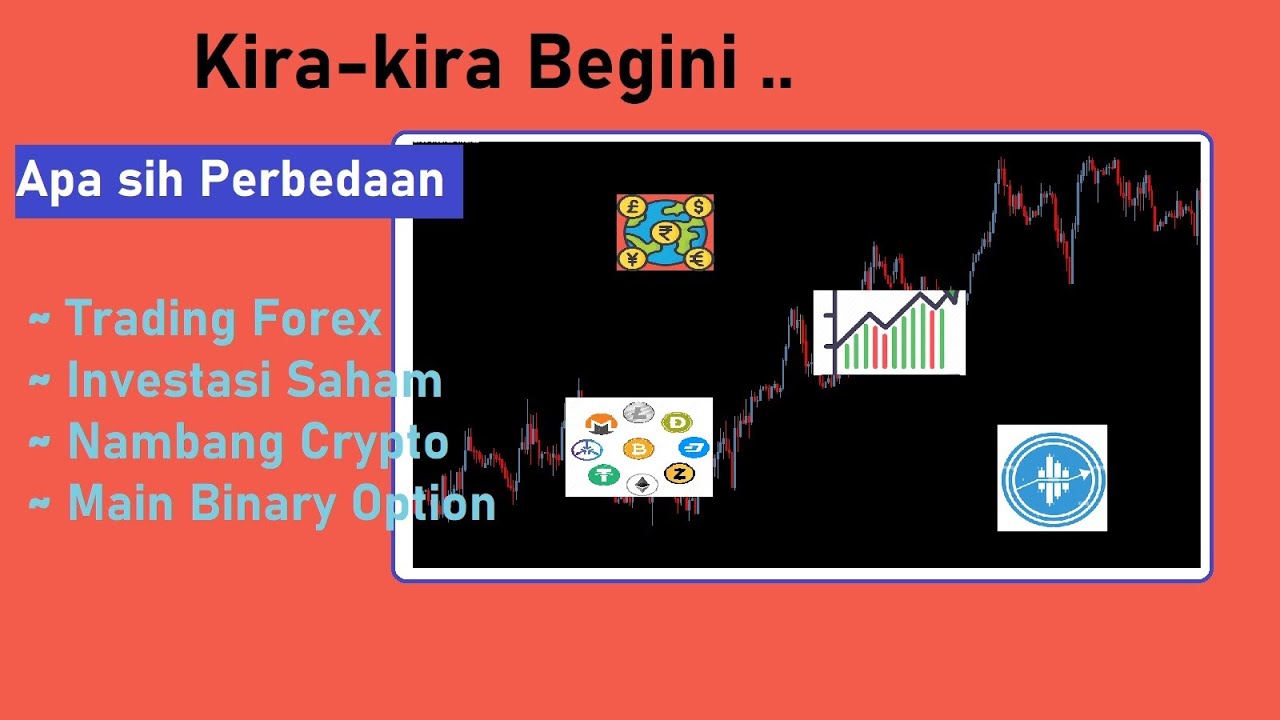 Kira-kira Begini ..

Apa sih Perbedaan

~ Trading Forex
~ Investasi Saham
~ Nambang Crypto
~ Main Binary Option